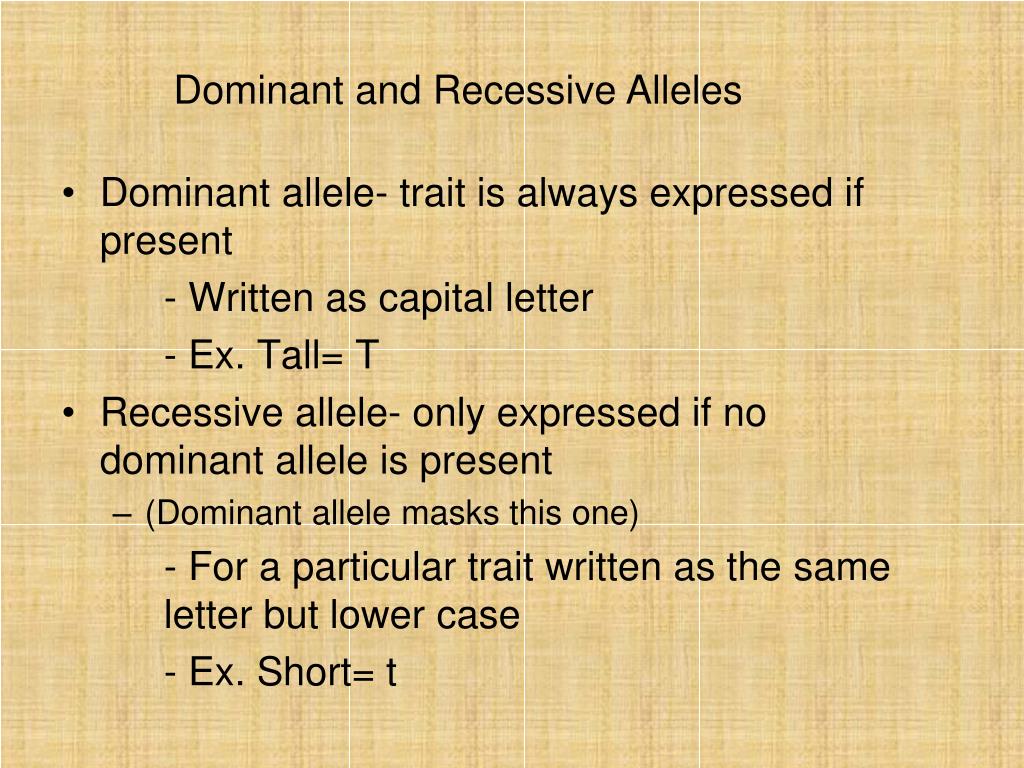 Dominant and Recessive Alleles

• Dominant allele- trait is always expressed if present

- Written as capital letter

- Ex. Tall= T

• Recessive allele- only expressed if no dominant allele is present

– (Dominant allele masks this one)

- For a particular trait written as the same letter but lower case

- Ex. Short= t